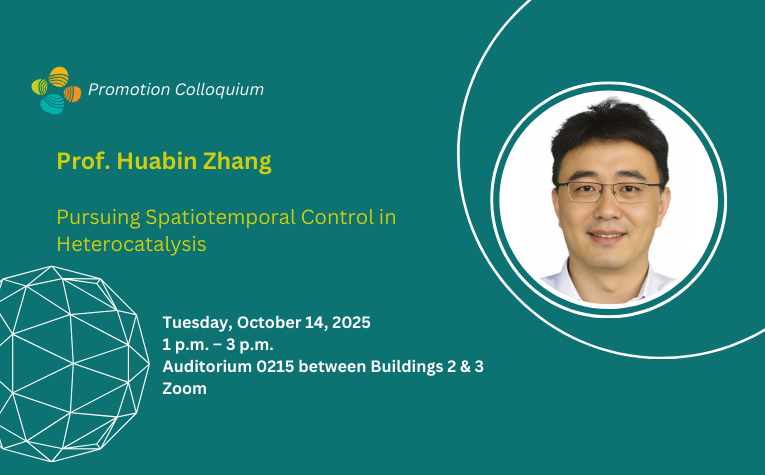 Promotion Colloquium

Prof. Huabin Zhang

Pursuing Spatiotemporal Control in Heterocatalysis

Tuesday, October 14, 2025
1 p.m. – 3 p.m.
Auditorium 0215 between Buildings 2 & 3
Zoom